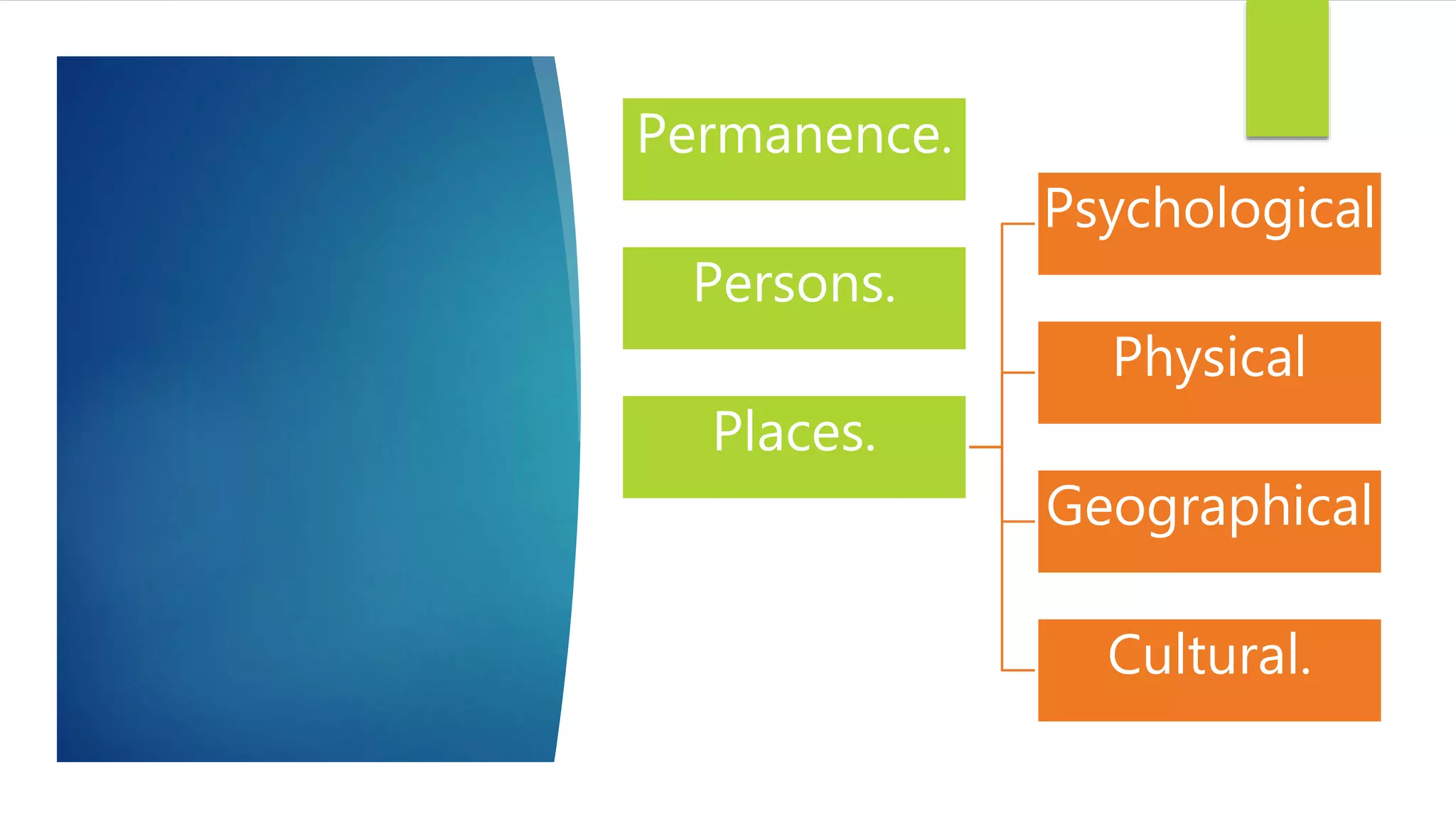 Permanence.

Persons.

Places.

Psychological

Physical

Geographical

Cultural.